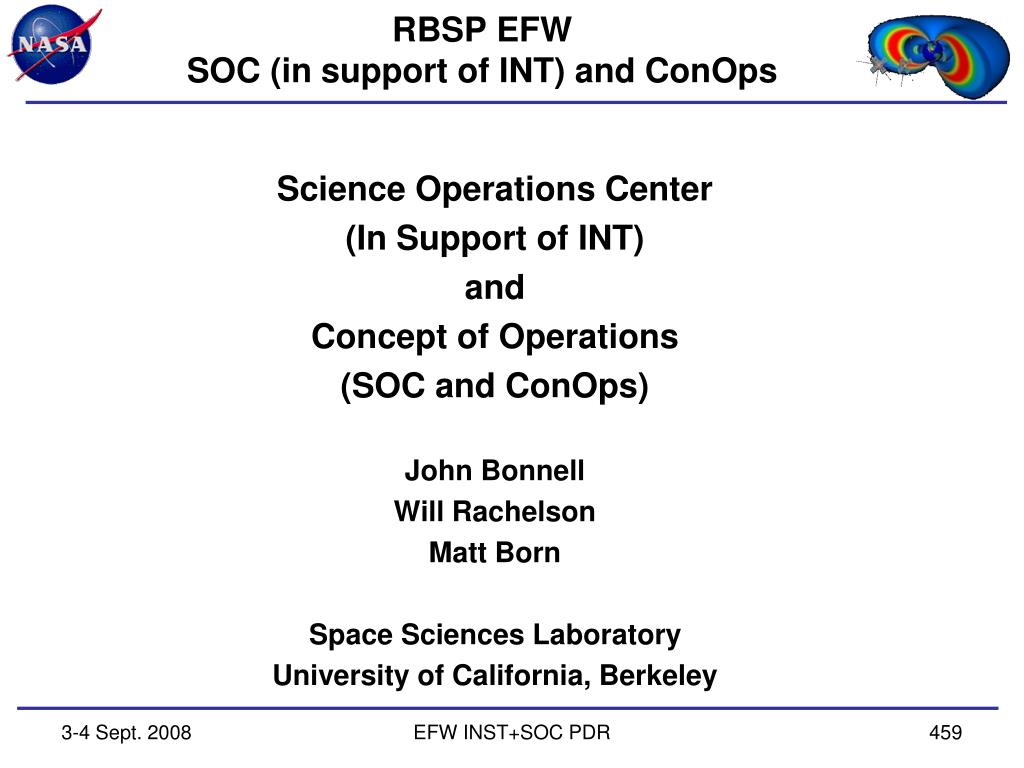 NASA

RBSP EFW
SOC (in support of INT) and ConOps

Science Operations Center
(In Support of INT)
and
Concept of Operations
(SOC and ConOps)

John Bonnell
Will Rachelson
Matt Born

Space Sciences Laboratory
University of California, Berkeley

3-4 Sept. 2008
EFW INST+SOC PDR
459